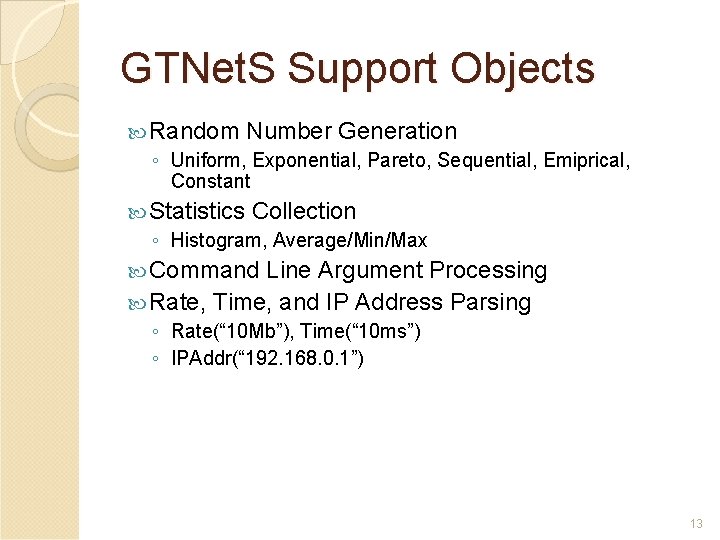 GTNetS Support Objects

Random Number Generation

◦ Uniform, Exponential, Pareto, Sequential, Emiprical, Constant

Statistics Collection

◦ Histogram, Average/Min/Max

Command Line Argument Processing

Rate, Time, and IP Address Parsing

◦ Rate(“10Mb”), Time(“10ms”)
◦ IPAddr(“192.168.0.1”)

13